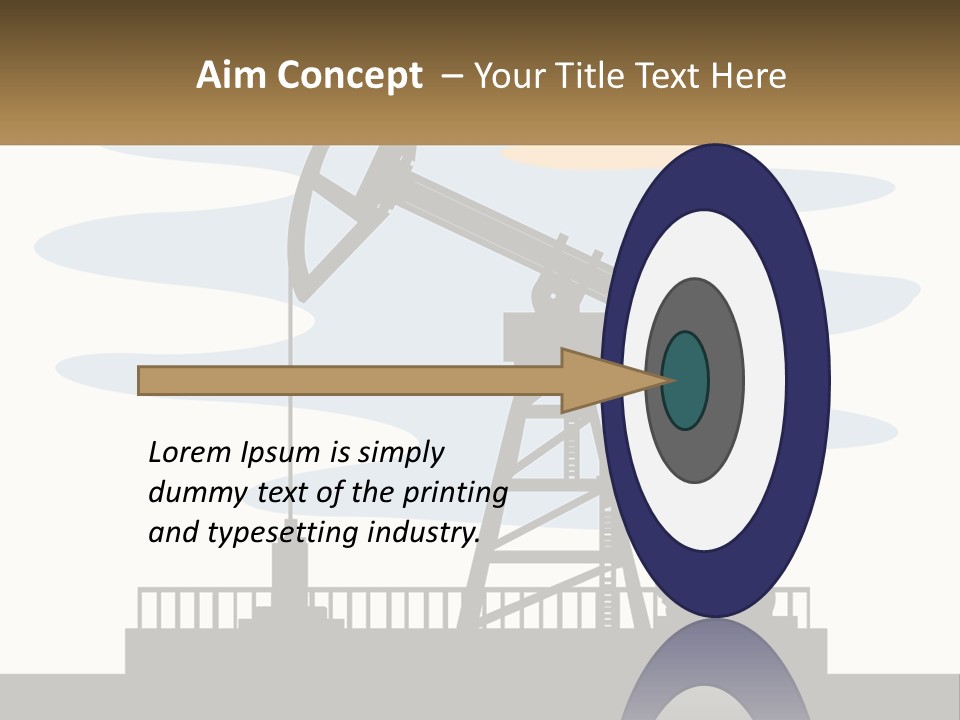 Aim Concept – Your Title Text Here

Lorem Ipsum is simply dummy text of the printing and typesetting industry.